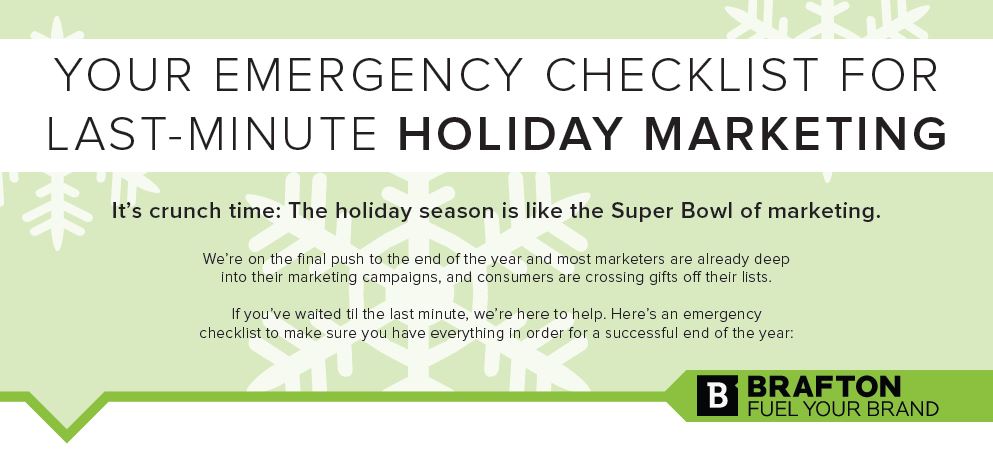 YOUR EMERGENCY CHECKLIST FOR LAST-MINUTE HOLIDAY MARKETING

It's crunch time: The holiday season is like the Super Bowl of marketing.

We're on the final push to the end of the year and most marketers are already deep into their marketing campaigns, and consumers are crossing gifts off their lists.

If you've waited til the last minute, we're here to help. Here's an emergency checklist to make sure you have everything in order for a successful end of the year:

B BRAFTON
FUEL YOUR BRAND